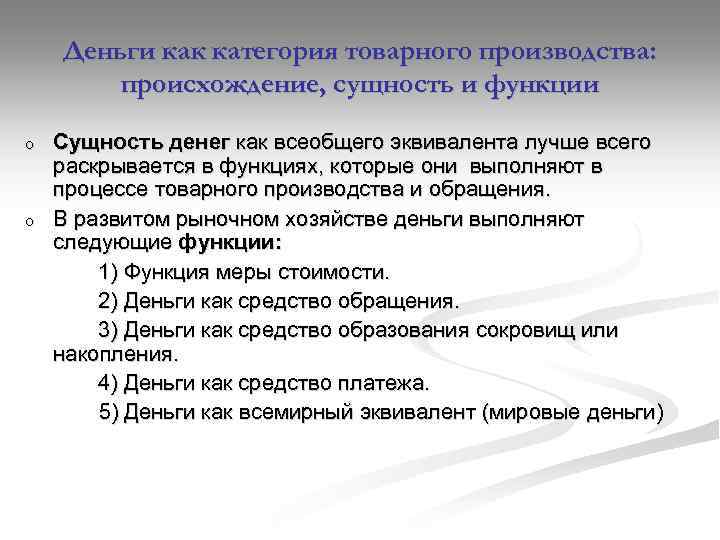 Деньги как категория товарного производства: происхождение, сущность и функции

o Сущность денег как всеобщего эквивалента лучше всего раскрывается в функциях, которые они выполняют в процессе товарного производства и обращения.

o В развитом рыночном хозяйстве деньги выполняют следующие функции:

1) Функция меры стоимости.

2) Деньги как средство обращения.

3) Деньги как средство образования сокровищ или накопления.

4) Деньги как средство платежа.

5) Деньги как всемирный эквивалент (мировые деньги)